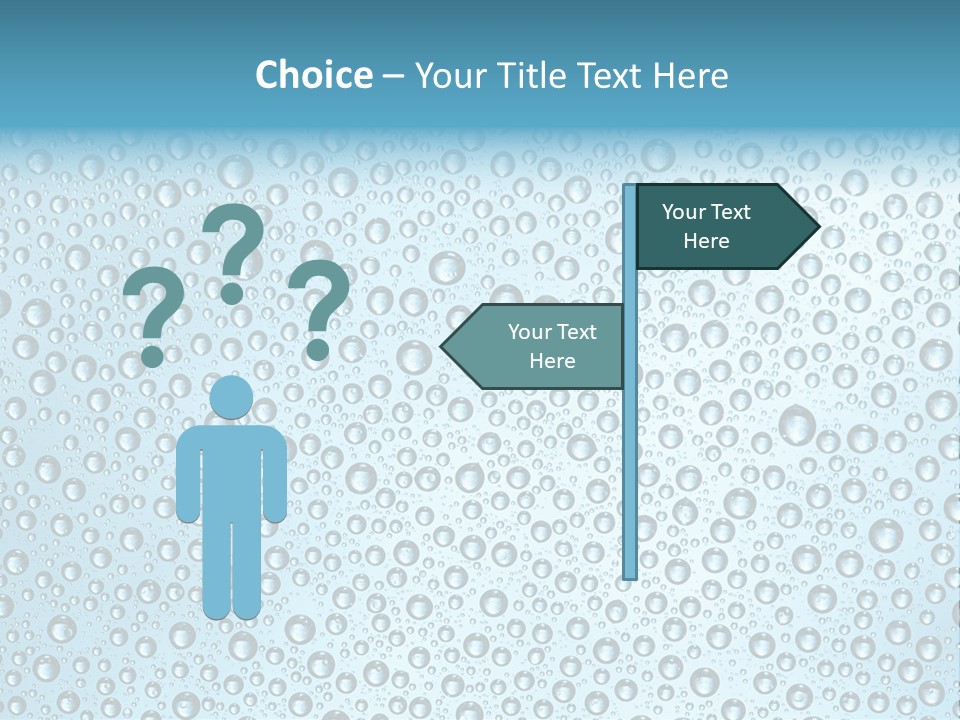 Choice – Your Title Text Here

? ? ?

Your Text Here

Your Text Here